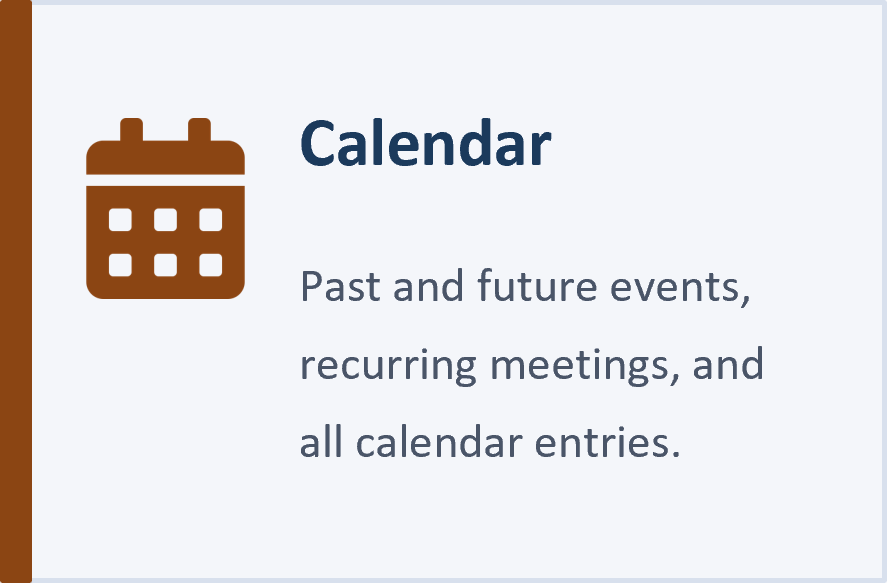 Calendar

Past and future events, recurring meetings, and all calendar entries.